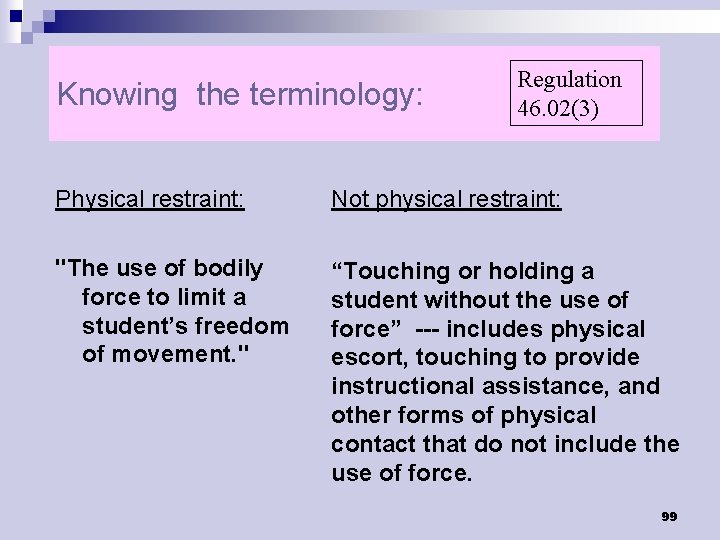 Knowing the terminology:

Regulation 46.02(3)

Physical restraint:

"The use of bodily force to limit a student’s freedom of movement."

Not physical restraint:

“Touching or holding a student without the use of force” --- includes physical escort, touching to provide instructional assistance, and other forms of physical contact that do not include the use of force.

99